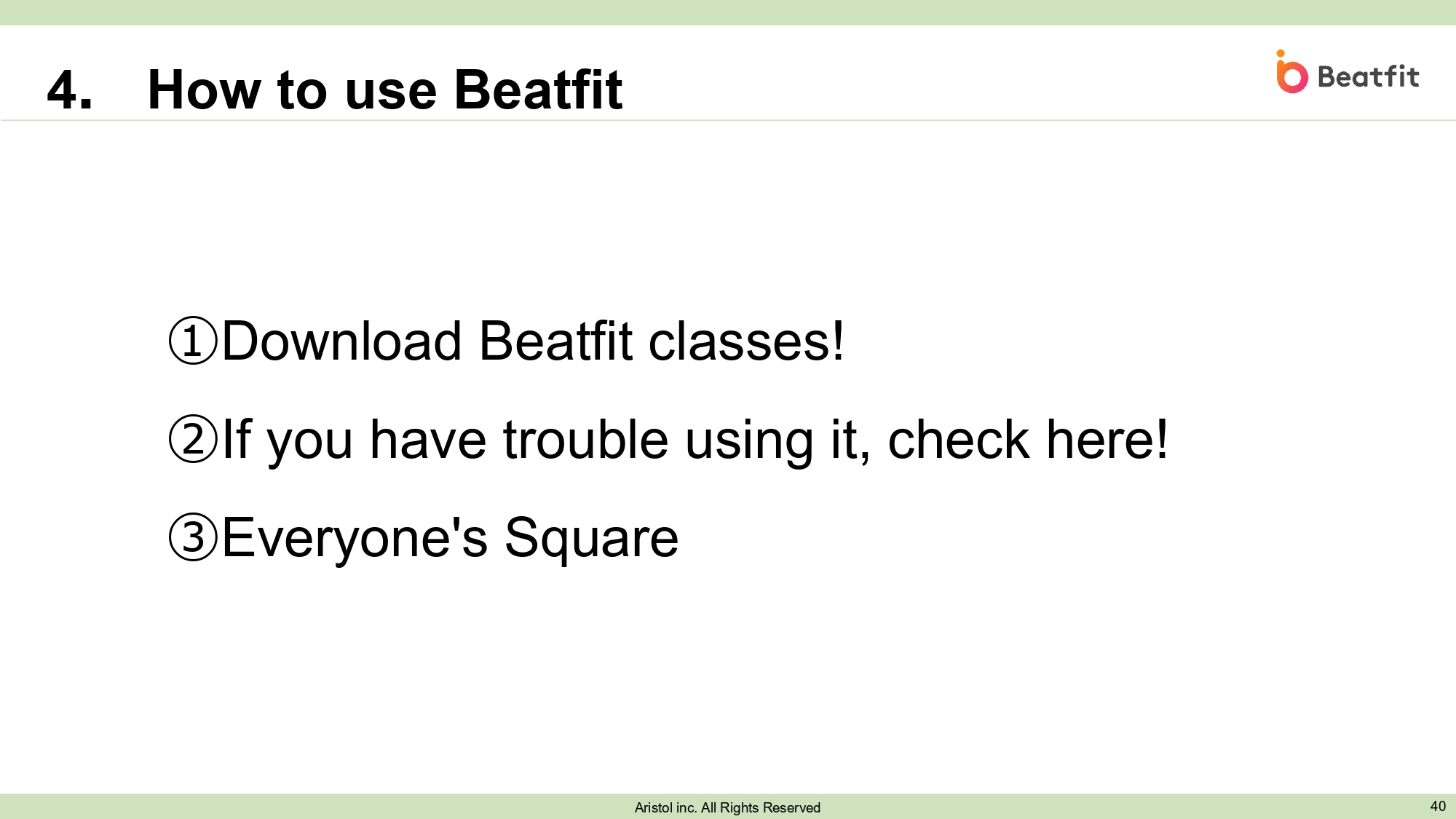 4. How to use Beatfit

Beatfit

①Download Beatfit classes!

②If you have trouble using it, check here!

③Everyone's Square

Aristol inc. All Rights Reserved

40